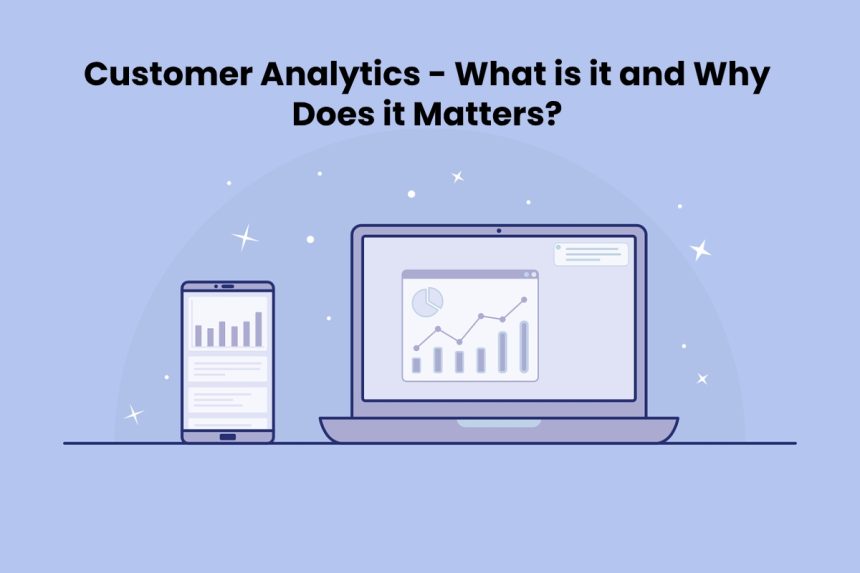 Customer Analytics - What is it and Why Does it Matters?